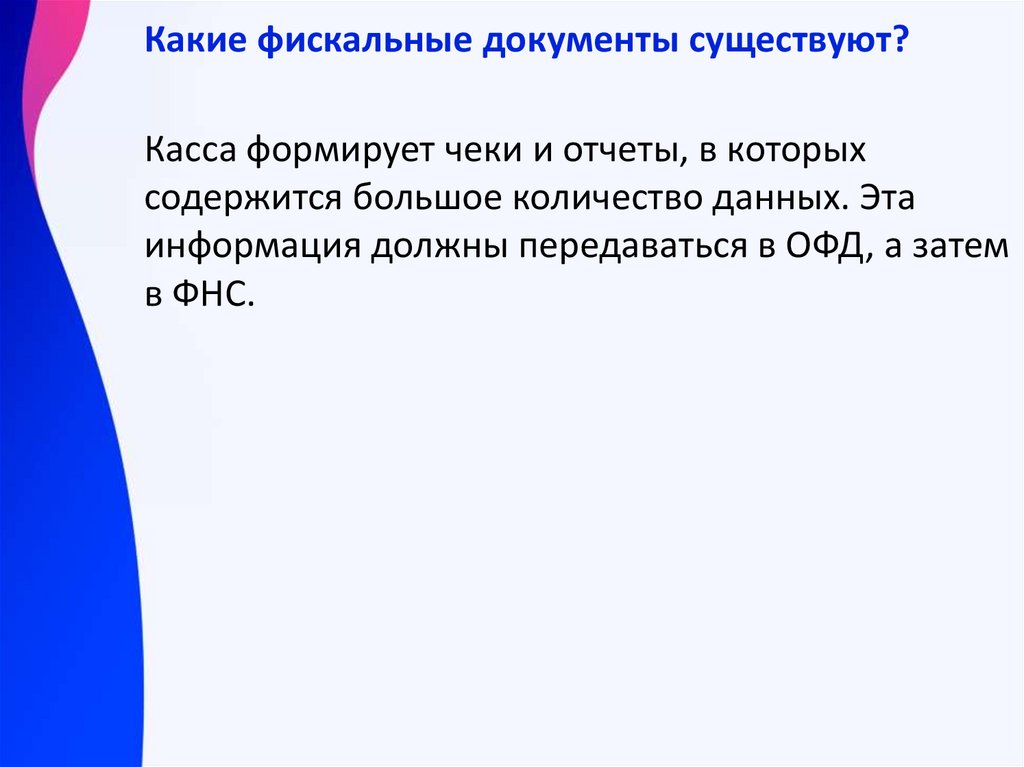 Какие фискальные документы существуют?

Касса формирует чеки и отчеты, в которых содержится большое количество данных. Эта информация должны передаваться в ОФД, а затем в ФНС.